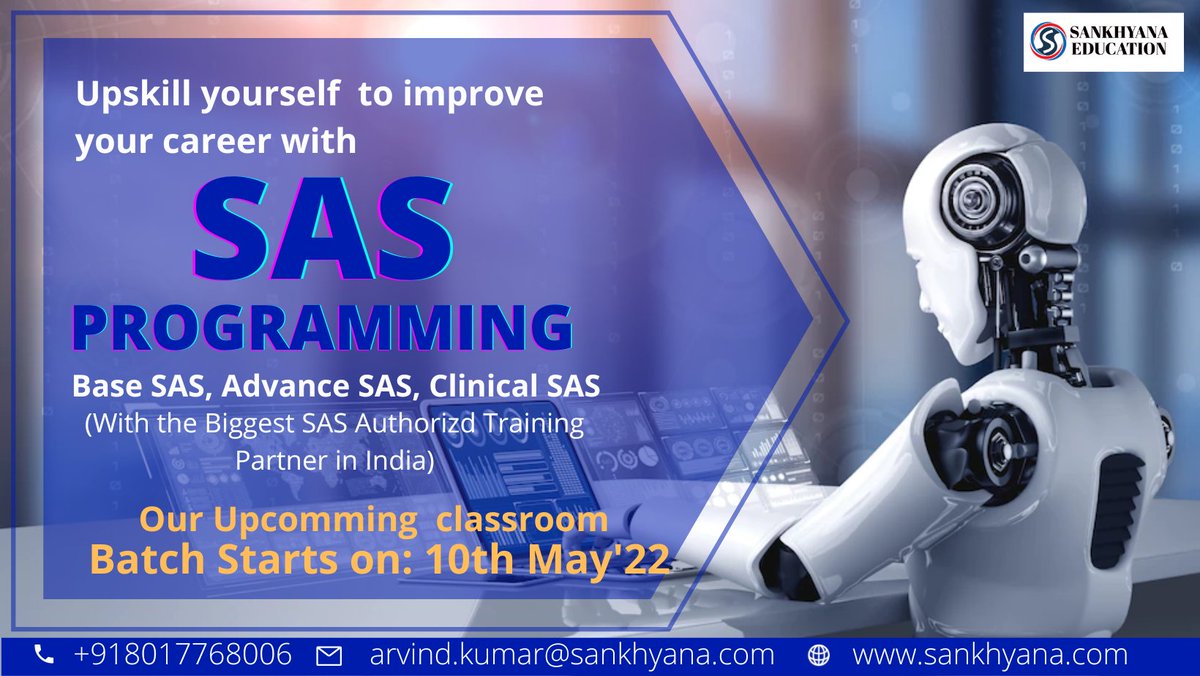 SANKHYANA EDUCATION

Upskill yourself to improve your career with

SAS

PROGRAMMING

Base SAS, Advance SAS, Clinical SAS
(With the Biggest SAS Authorizd Training Partner in India)

Our Upcomming classroom
Batch Starts on: 10th May'22

+918017768006 arvind.kumar@sankhyana.com www.sankhyana.com